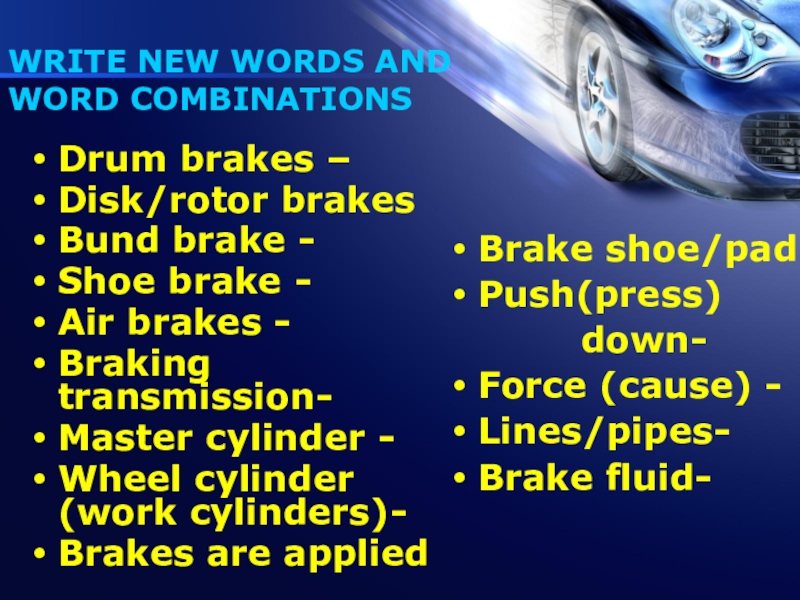 WRITE NEW WORDS AND WORD COMBINATIONS

• Drum brakes –
• Disk/rotor brakes
• Bund brake -
• Shoe brake -
• Air brakes -
• Braking transmission-
• Master cylinder -
• Wheel cylinder (work cylinders)-
• Brakes are applied

• Brake shoe/pad
• Push(press) down-
• Force (cause) -
• Lines/pipes-
• Brake fluid-